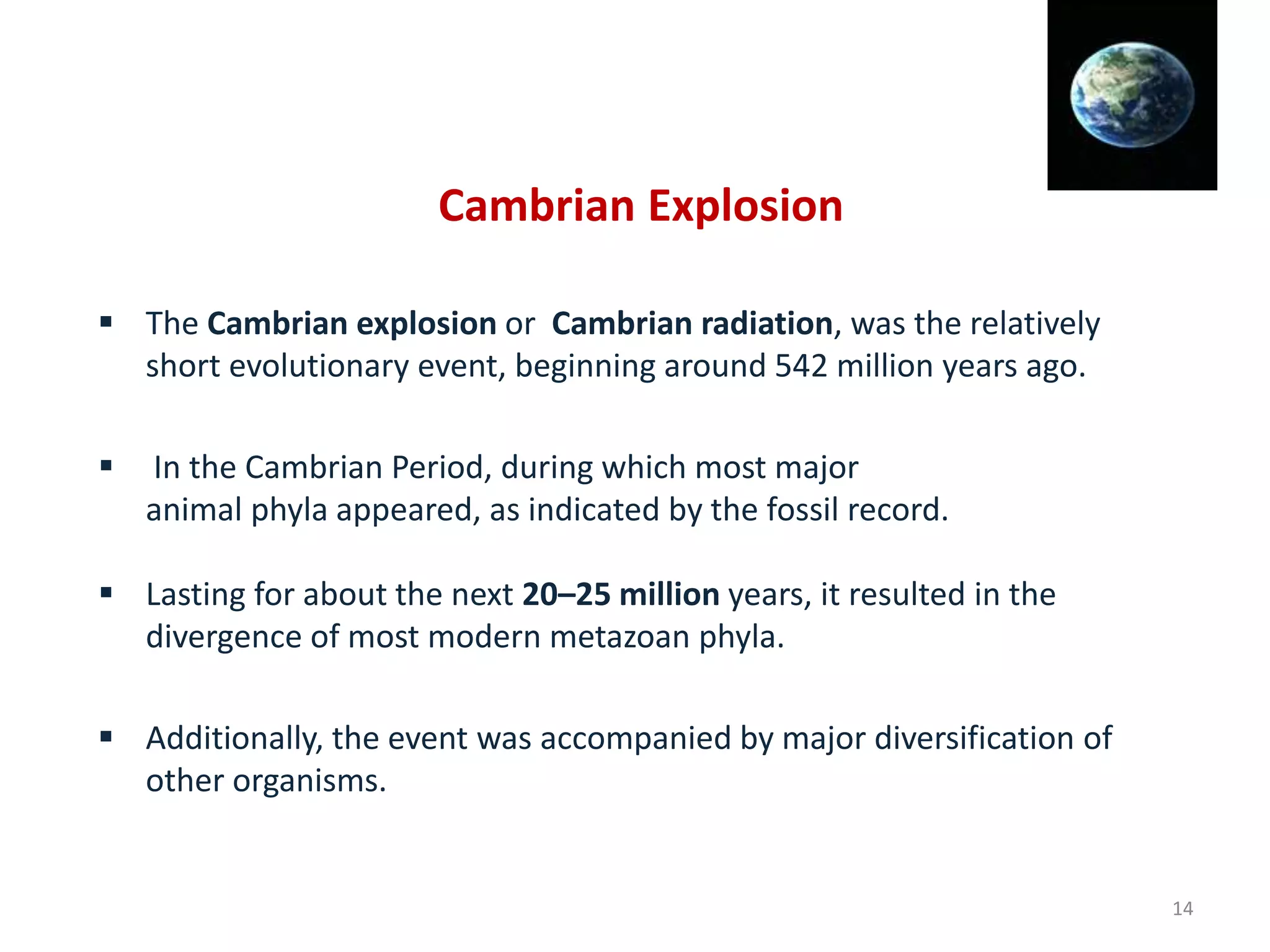 Cambrian Explosion

▪ The Cambrian explosion or Cambrian radiation, was the relatively short evolutionary event, beginning around 542 million years ago.

▪ In the Cambrian Period, during which most major animal phyla appeared, as indicated by the fossil record.

▪ Lasting for about the next 20–25 million years, it resulted in the divergence of most modern metazoan phyla.

▪ Additionally, the event was accompanied by major diversification of other organisms.

14